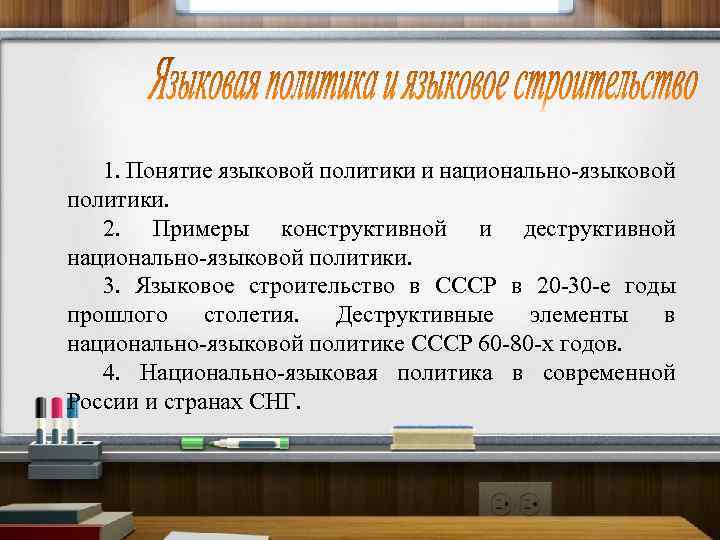 Языковая политика и языковое строительство

1. Понятие языковой политики и национально-языковой политики.

2. Примеры конструктивной и деструктивной национально-языковой политики.

3. Языковое строительство в СССР в 20-30-е годы прошлого столетия. Деструктивные элементы в национально-языковой политике СССР 60-80-х годов.

4. Национально-языковая политика в современной России и странах СНГ.